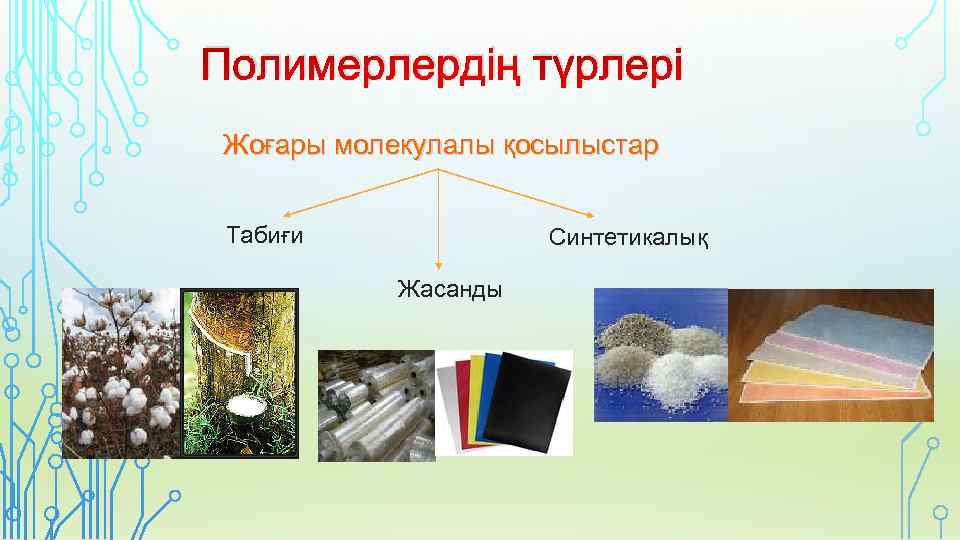 Полимерлердің түрлері

Жоғары молекулалы қосылыстар

Табиғи

Жасанды

Синтетикалық